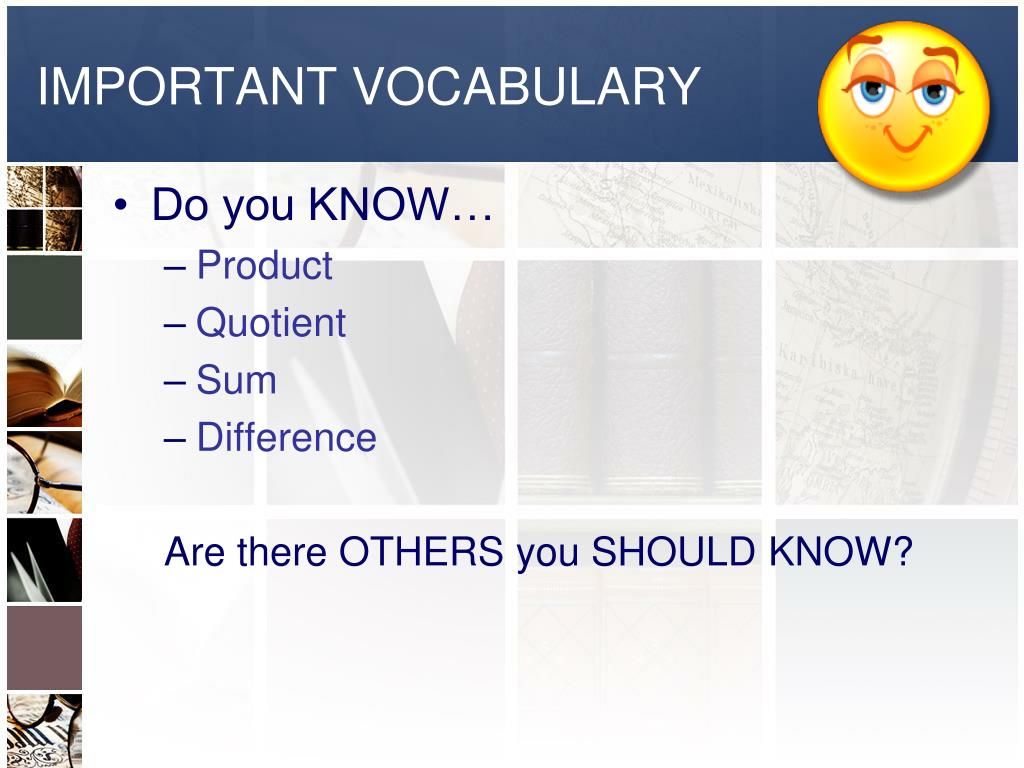 IMPORTANT VOCABULARY

• Do you KNOW…
– Product
– Quotient
– Sum
– Difference

Are there OTHERS you SHOULD KNOW?